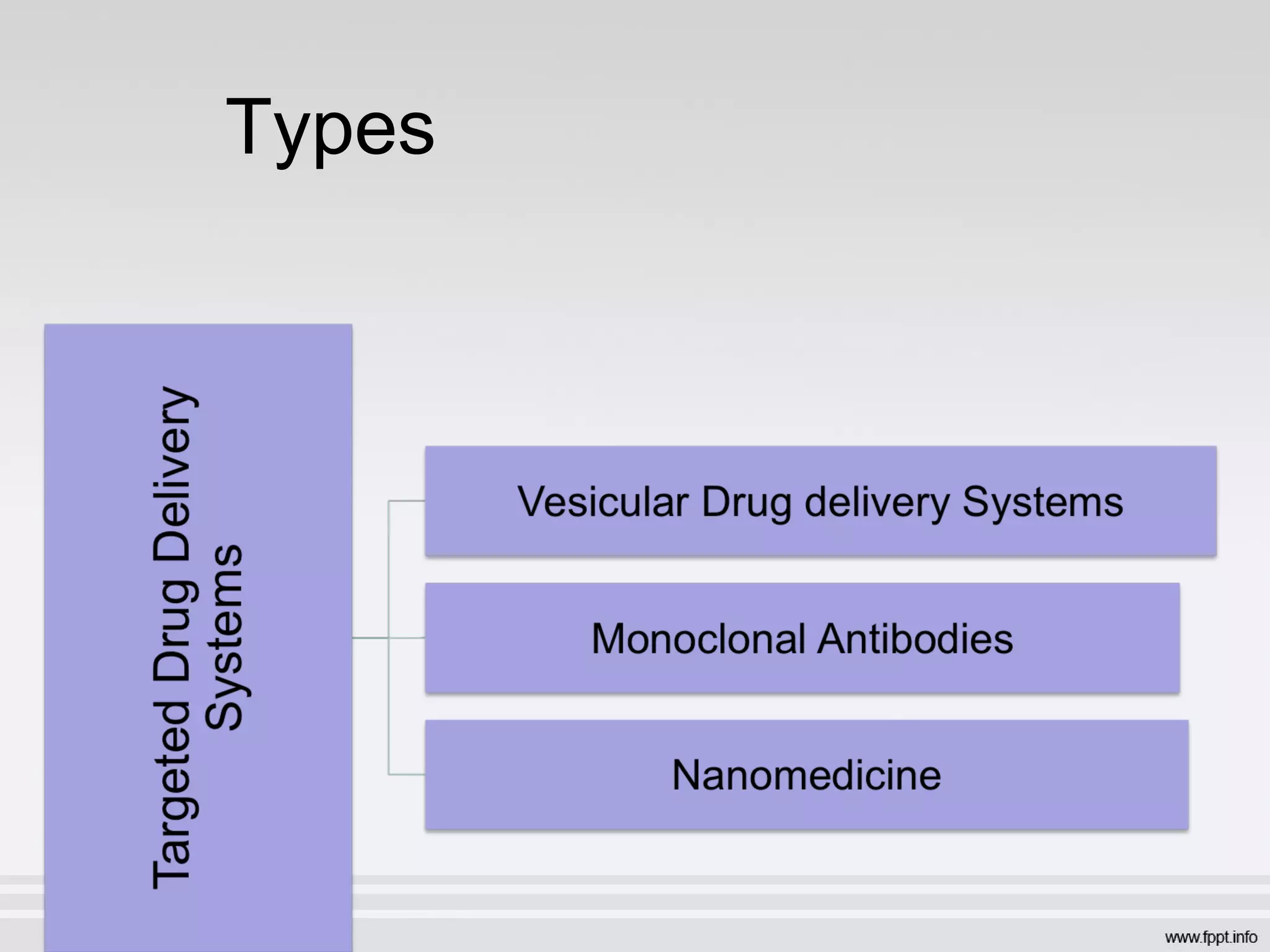 Types

Targeted Drug Delivery Systems

Vesicular Drug delivery Systems

Monoclonal Antibodies

Nanomedicine

www.fppt.info